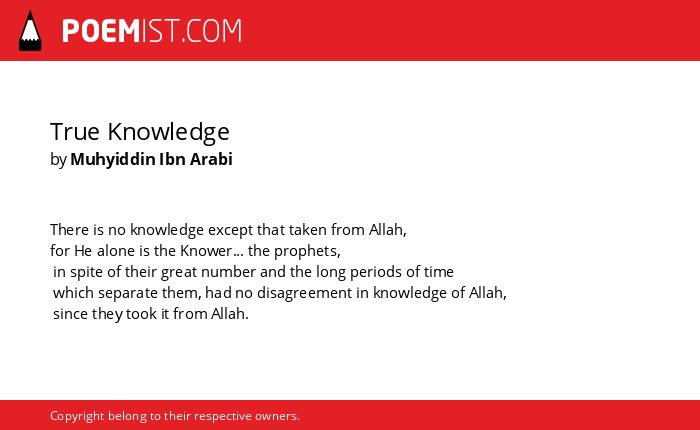 POEMIST.COM

True Knowledge
by Muhyiddin Ibn Arabi

There is no knowledge except that taken from Allah,
for He alone is the Knower... the prophets,
in spite of their great number and the long periods of time
which separate them, had no disagreement in knowledge of Allah,
since they took it from Allah.

Copyright belong to their respective owners.